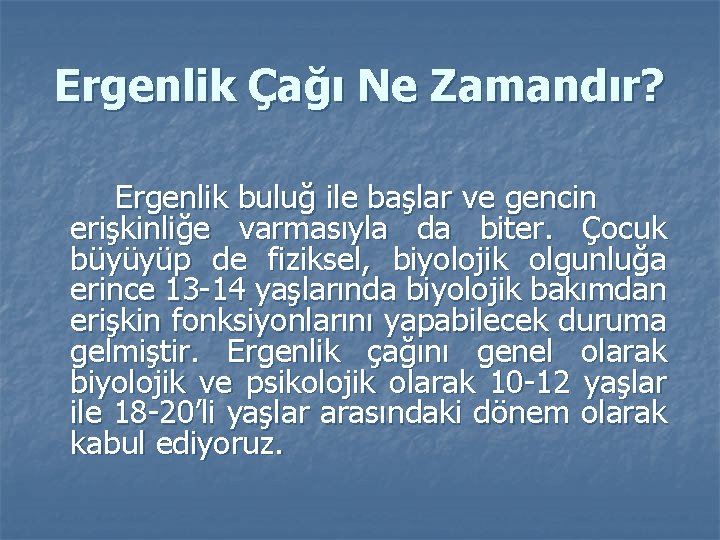 Ergenlik Çağı Ne Zamandır?

Ergenlik buluğ ile başlar ve gencin erişkinliğe varmasıyla da biter. Çocuk büyüyüp de fiziksel, biyolojik olgunluğa erince 13-14 yaşlarında biyolojik bakımdan erişkin fonksiyonlarını yapabilecek duruma gelmiştir. Ergenlik çağını genel olarak biyolojik ve psikolojik olarak 10-12 yaşlar ile 18-20'li yaşlar arasındaki dönem olarak kabul ediyoruz.